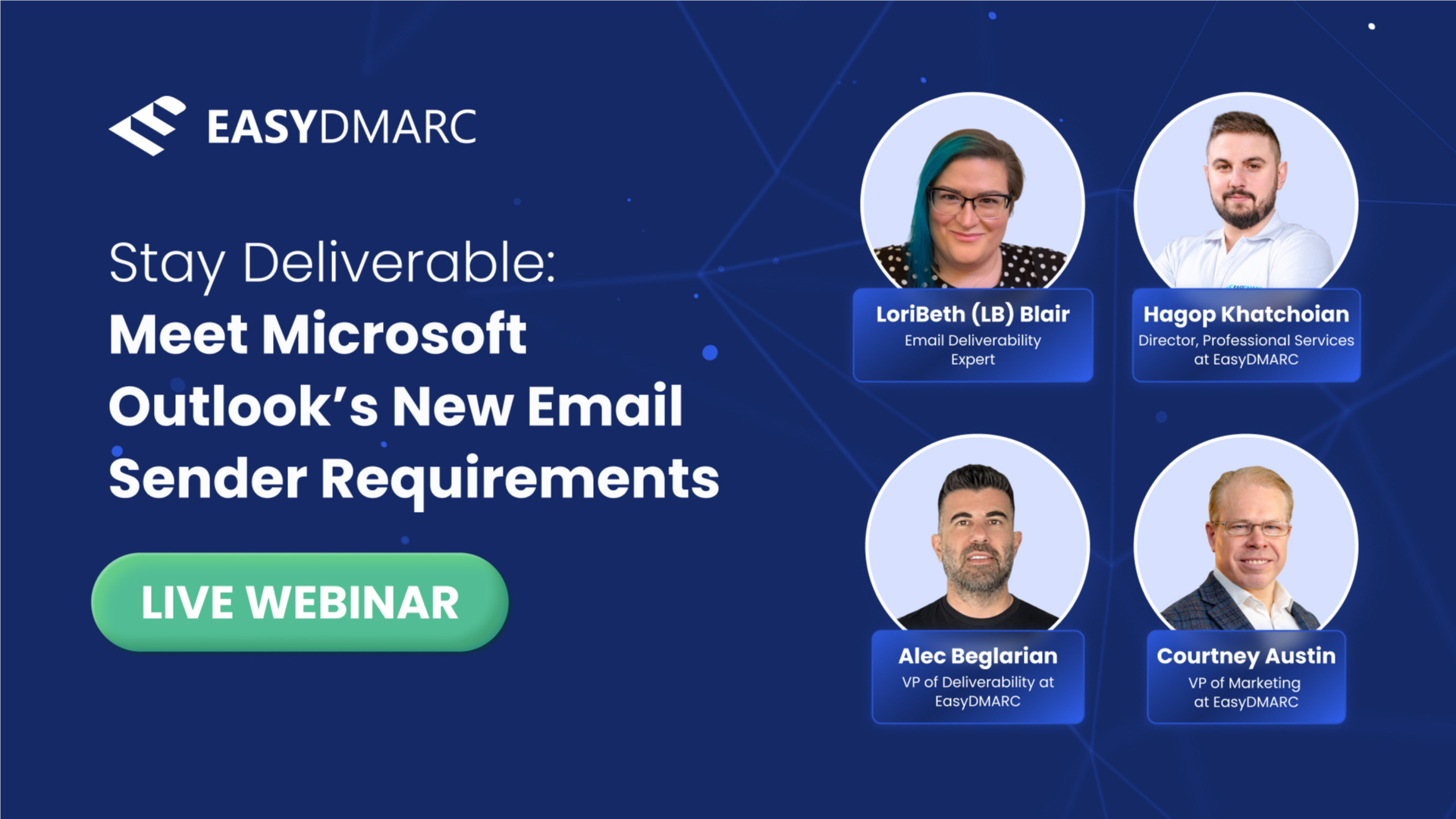 EASYDMARC

Stay Deliverable:
Meet Microsoft Outlook's New Email Sender Requirements

LIVE WEBINAR

LoriBeth (LB) Blair
Email Deliverability Expert

Hagop Khatchoian
Director, Professional Services at EasyDMARC

Alec Beglarian
VP of Deliverability at EasyDMARC

Courtney Austin
VP of Marketing at EasyDMARC